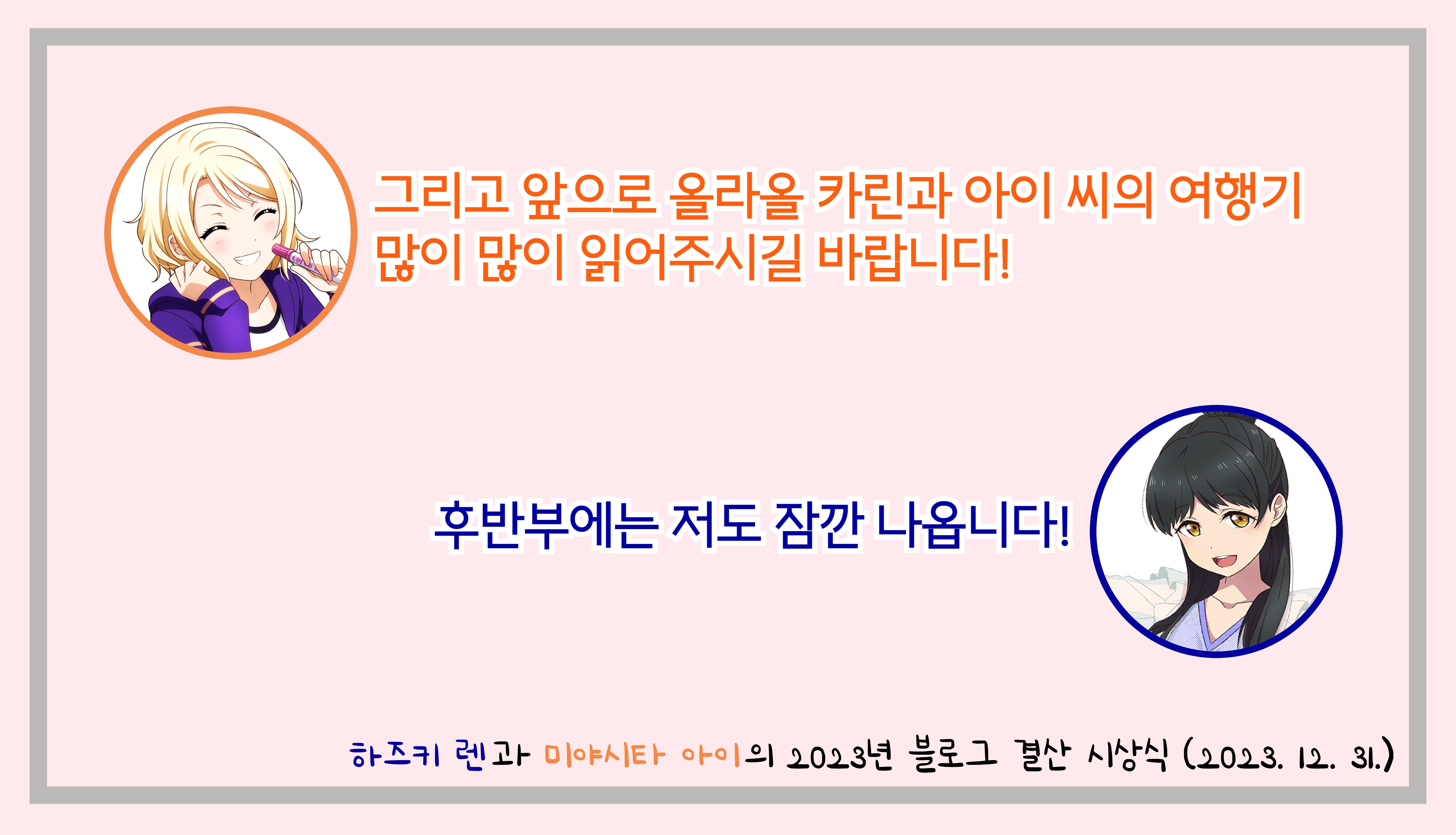 그리고 앞으로 올라올 카린과 아이 씨의 여행기
많이 많이 읽어주시길 바랍니다!

후반부에는 저도 잠깐 나옵니다!

하즈키 렌과 미야시타 아이의 2023년 블로그 결산 시상식 (2023. 12. 31.)